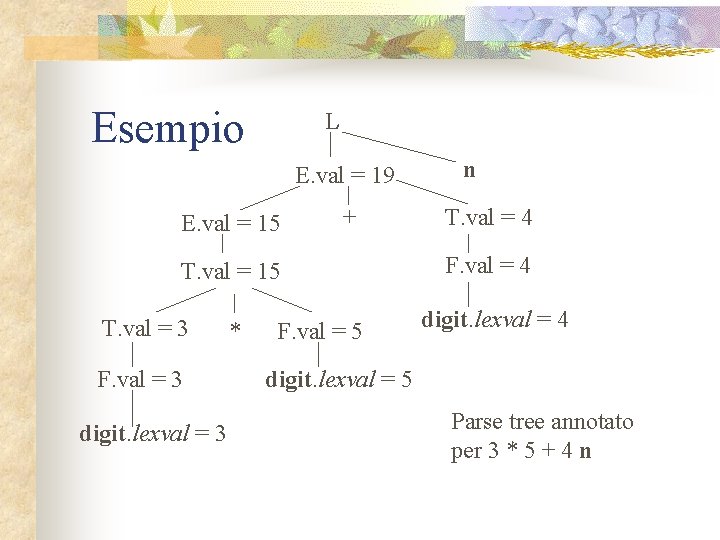 Esempio

L

E.val = 19

n

E.val = 15

+

T.val = 4

T.val = 15

F.val = 4

T.val = 3

*

F.val = 5

digit.lexval = 4

F.val = 3

digit.lexval = 5

digit.lexval = 3

Parse tree annotato per 3 * 5 + 4 n